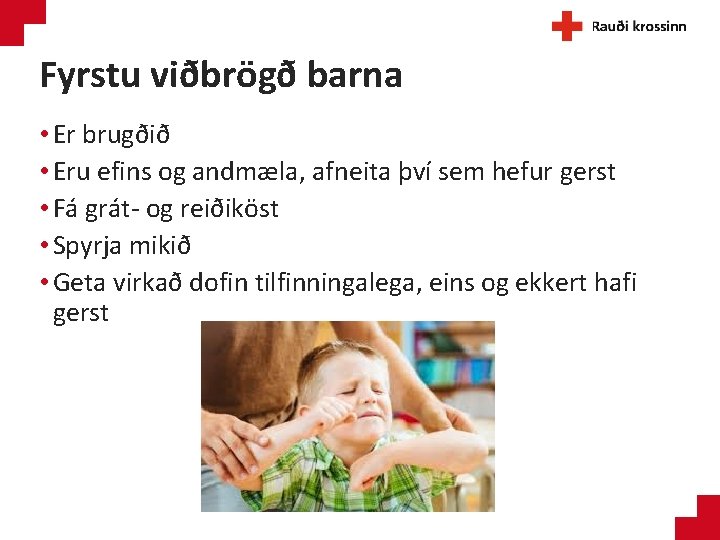 Rauði krossinn

Fyrstu viðbrögð barna

• Er brugðið
• Eru efins og andmæla, afneita því sem hefur gerst
• Fá grát- og reiðiköst
• Spyrja mikið
• Geta virkað dofin tilfinningalega, eins og ekkert hafi gerst